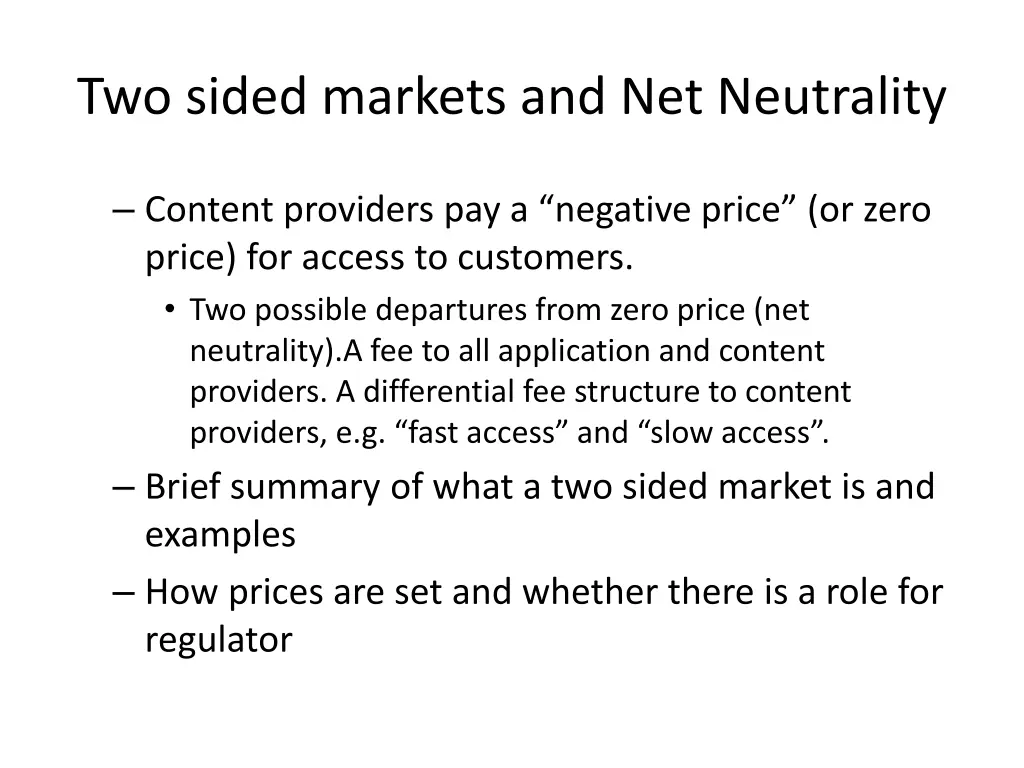 Two sided markets and Net Neutrality

– Content providers pay a “negative price” (or zero price) for access to customers.

• Two possible departures from zero price (net neutrality).A fee to all application and content providers. A differential fee structure to content providers, e.g. “fast access” and “slow access”.

– Brief summary of what a two sided market is and examples

– How prices are set and whether there is a role for regulator